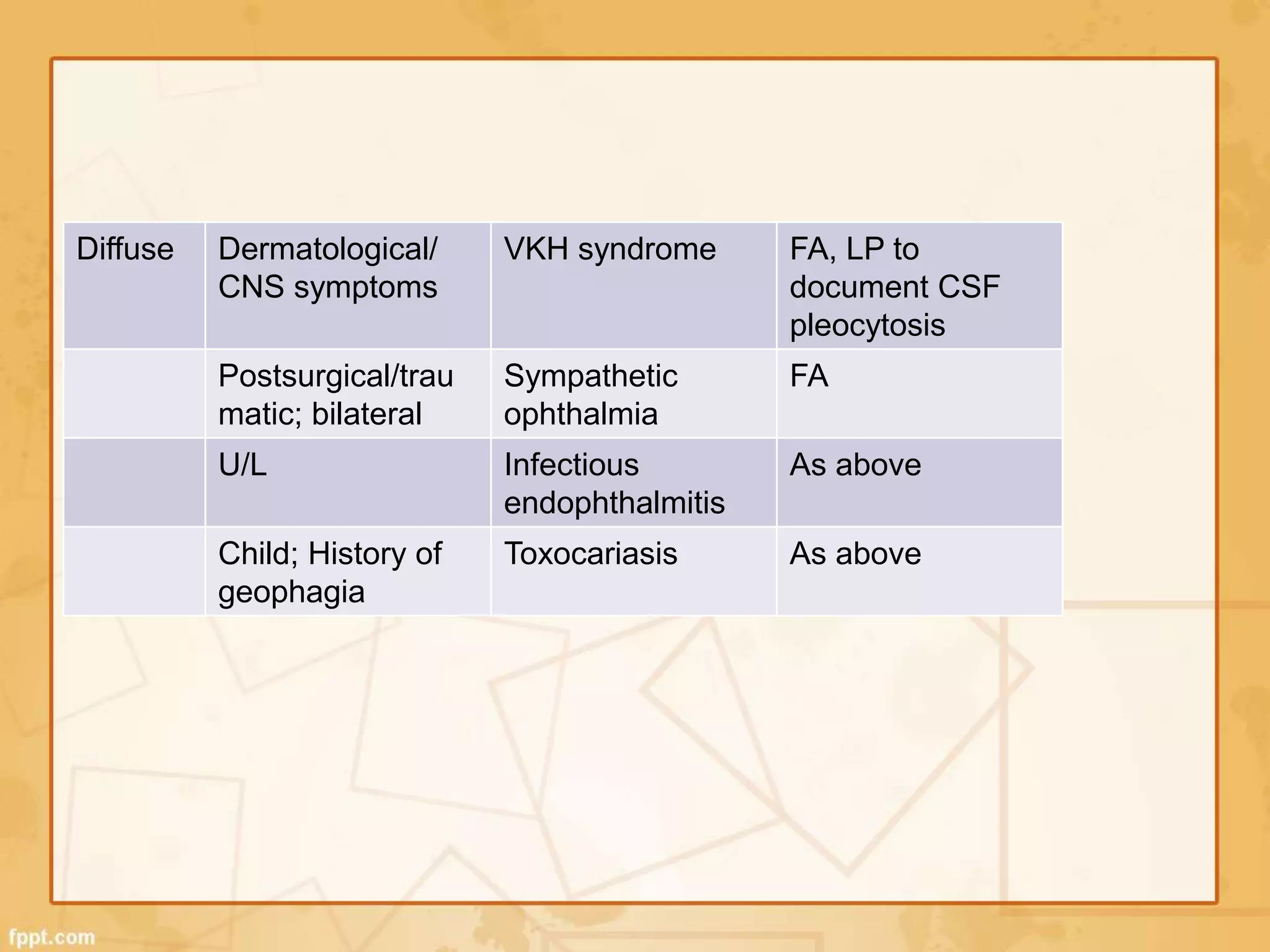 | Diffuse | Dermatological/ CNS symptoms | VKH syndrome | FA, LP to document CSF pleocytosis |
|---|---|---|---|
| | Postsurgical/traumatic; bilateral | Sympathetic ophthalmia | FA |
| | U/L | Infectious endophthalmitis | As above |
| | Child; History of geophagia | Toxocariasis | As above |

fppt.com